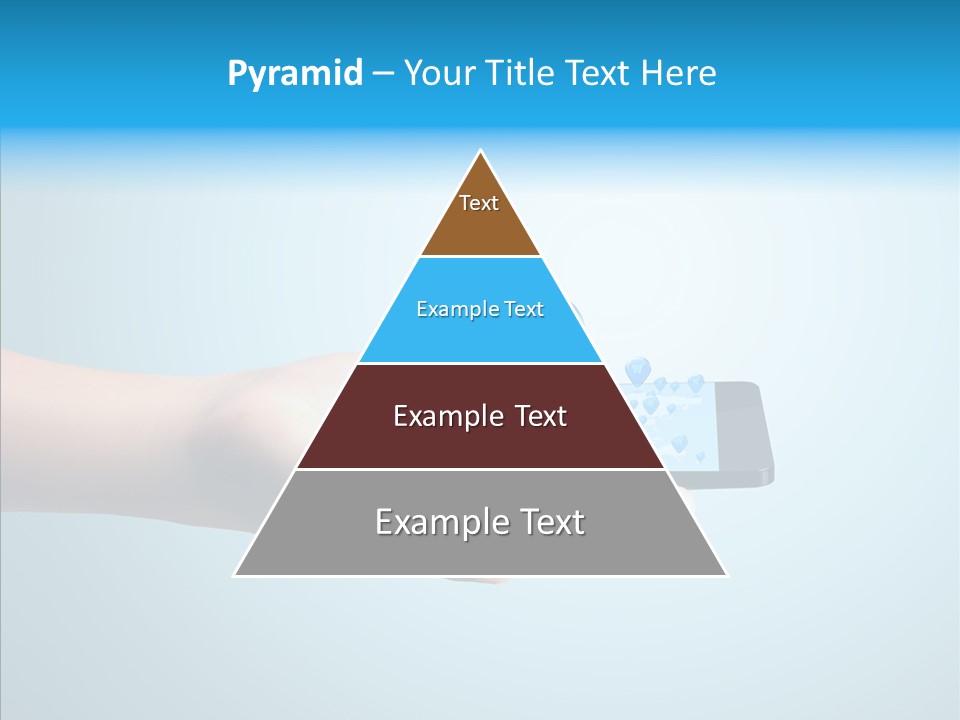 Pyramid – Your Title Text Here

Text

Example Text

Example Text

Example Text